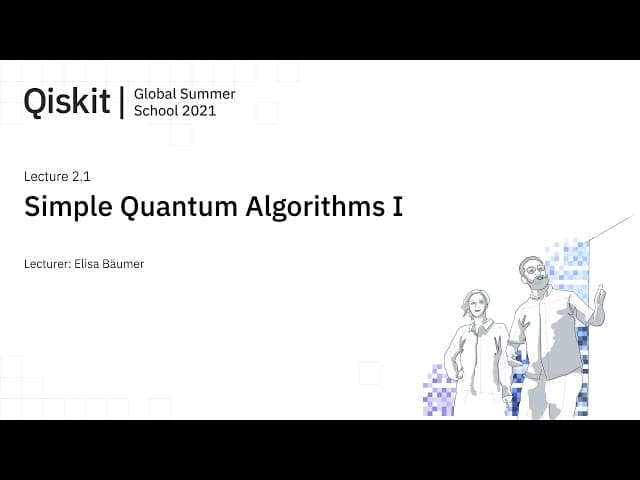 Qiskit | Global Summer School 2021

Lecture 2.1

Simple Quantum Algorithms I

Lecturer: Elisa Bäumer